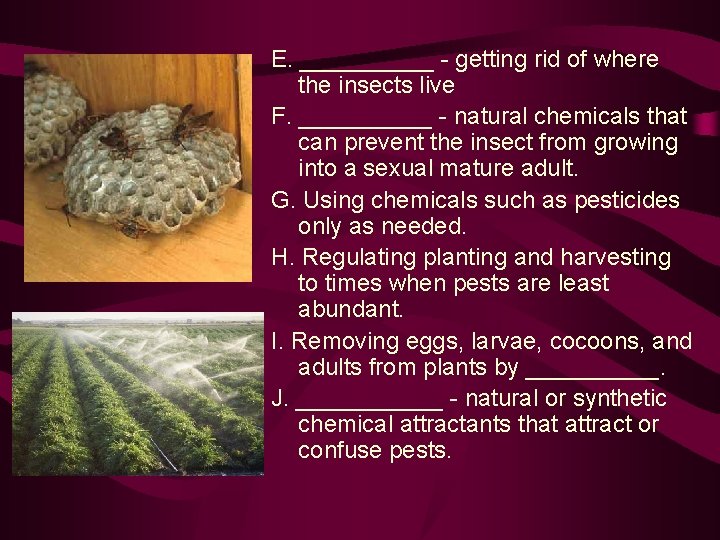 E. __________ - getting rid of where the insects live

F. __________ - natural chemicals that can prevent the insect from growing into a sexual mature adult.

G. Using chemicals such as pesticides only as needed.

H. Regulating planting and harvesting to times when pests are least abundant.

I. Removing eggs, larvae, cocoons, and adults from plants by __________.

J. ___________ - natural or synthetic chemical attractants that attract or confuse pests.